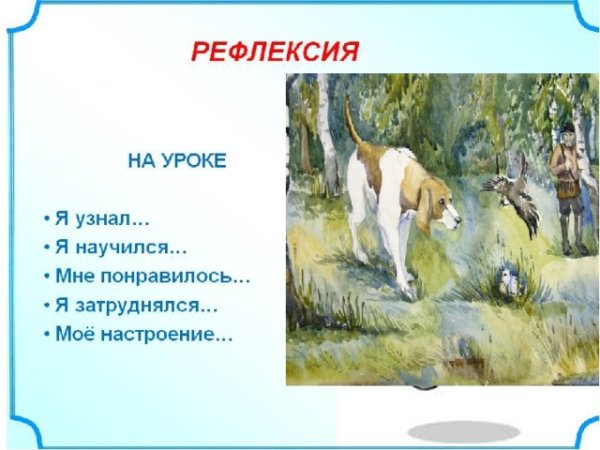 РЕФЛЕКСИЯ

НА УРОКЕ

• Я узнал…
• Я научился…
• Мне понравилось…
• Я затруднялся…
• Моё настроение…